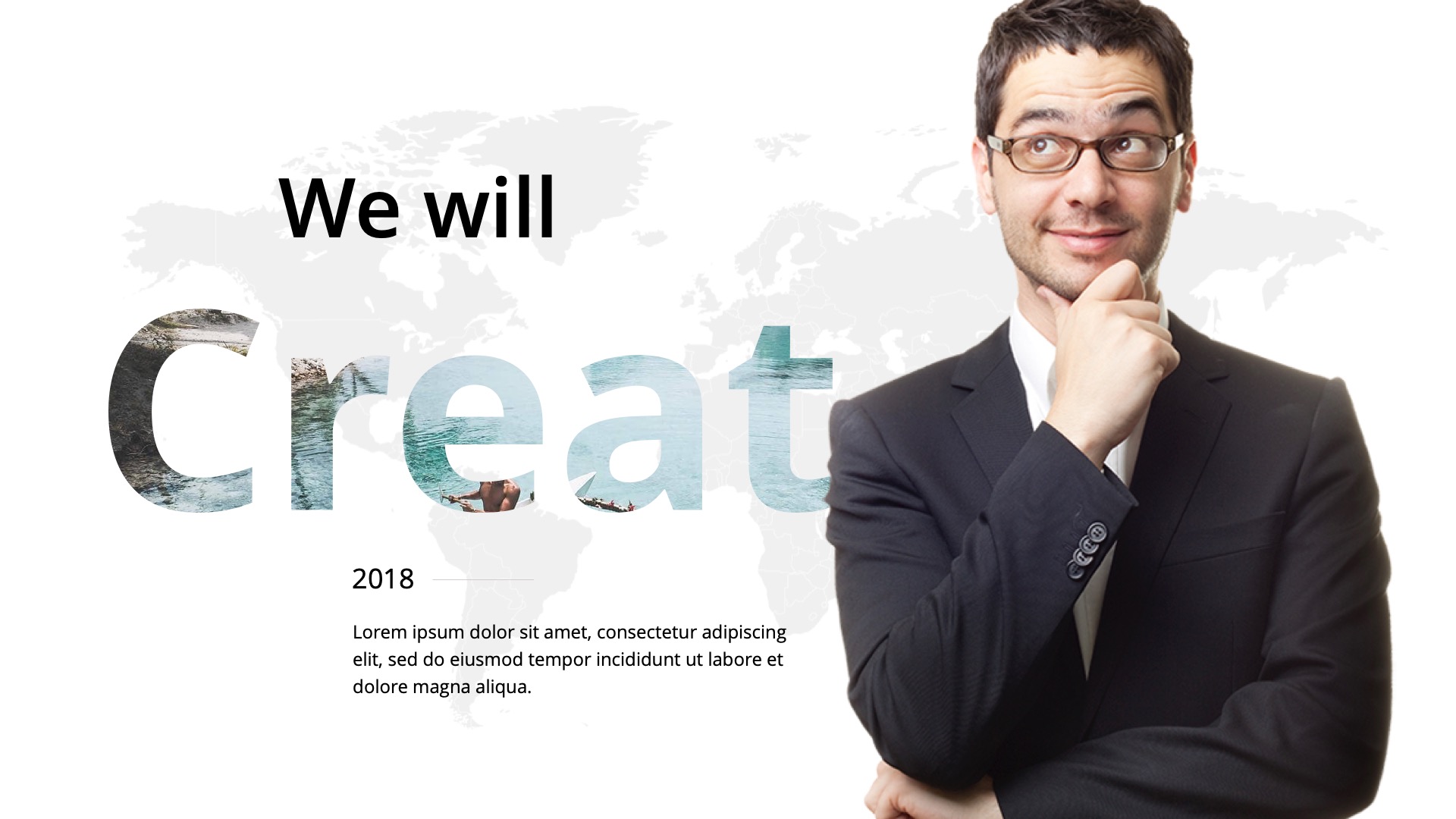 We will

Creat

2018

Lorem ipsum dolor sit amet, consectetur adipiscing elit, sed do eiusmod tempor incididunt ut labore et dolore magna aliqua.